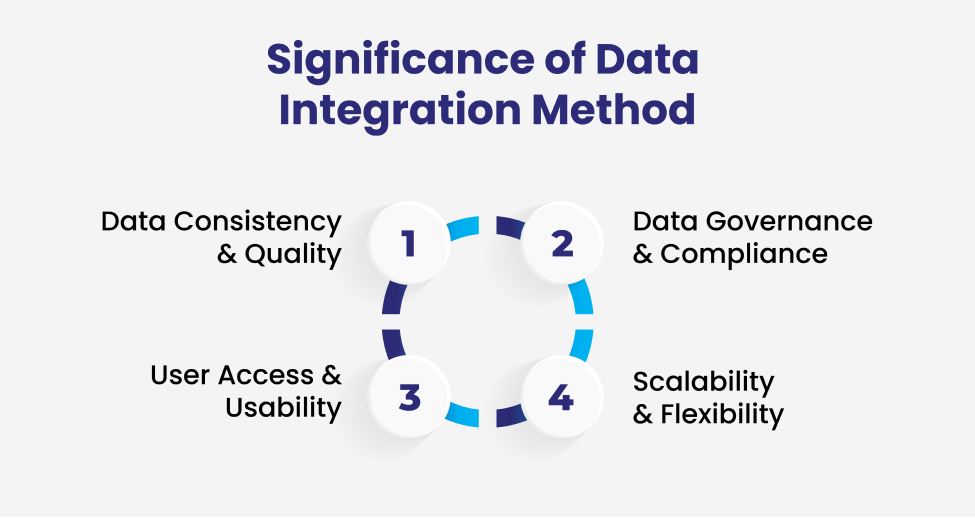 Significance of Data Integration Method

Data Consistency & Quality

1

2

Data Governance & Compliance

User Access & Usability

3

4

Scalability & Flexibility